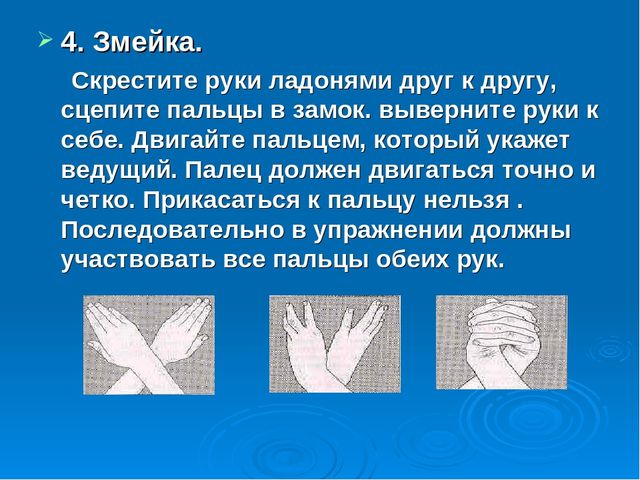 4. Змейка.

Скрестите руки ладонями друг к другу, сцепите пальцы в замок. выверните руки к себе. Двигайте пальцем, который укажет ведущий. Палец должен двигаться точно и четко. Прикасаться к пальцу нельзя . Последовательно в упражнении должны участвовать все пальцы обеих рук.